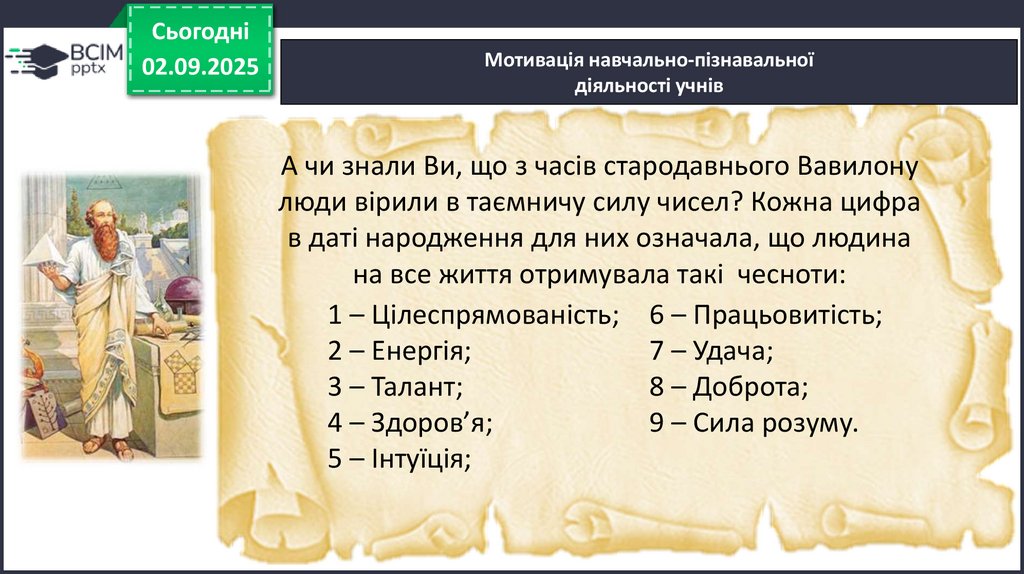 ВСІМ pptx

Сьогодні
02.09.2025

Мотивація навчально-пізнавальної діяльності учнів

А чи знали Ви, що з часів стародавнього Вавилону люди вірили в таємничу силу чисел? Кожна цифра в даті народження для них означала, що людина на все життя отримувала такі чесноти:

1 – Цілеспрямованість;
2 – Енергія;
3 – Талант;
4 – Здоров’я;
5 – Інтуїція;

6 – Працьовитість;
7 – Удача;
8 – Доброта;
9 – Сила розуму.